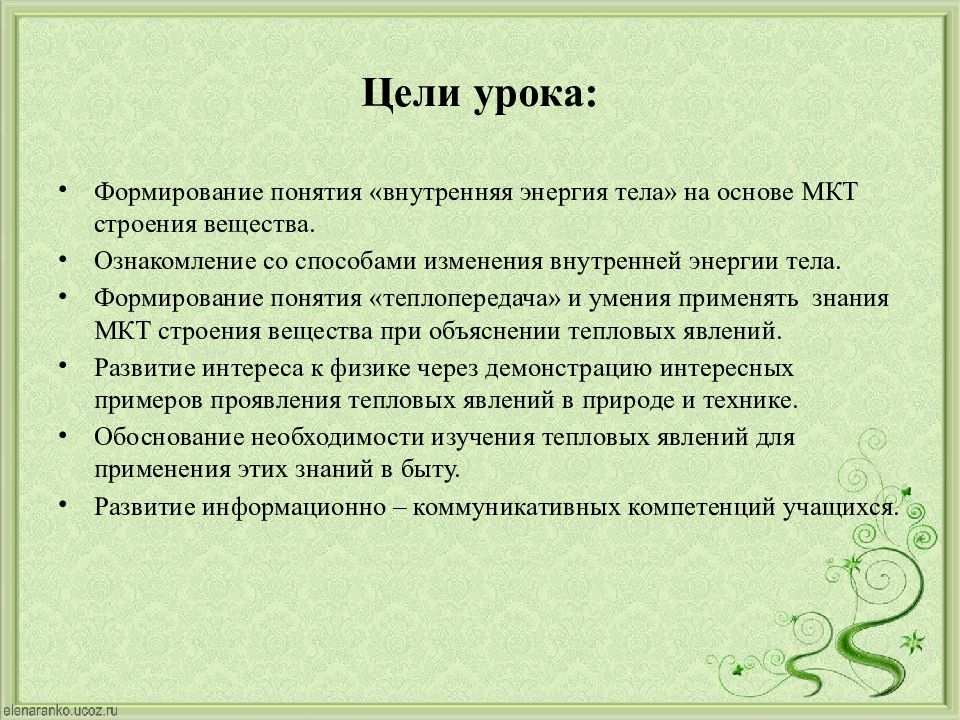 Цели урока:

• Формирование понятия «внутренняя энергия тела» на основе МКТ строения вещества.
• Ознакомление со способами изменения внутренней энергии тела.
• Формирование понятия «теплопередача» и умения применять знания МКТ строения вещества при объяснении тепловых явлений.
• Развитие интереса к физике через демонстрацию интересных примеров проявления тепловых явлений в природе и технике.
• Обоснование необходимости изучения тепловых явлений для применения этих знаний в быту.
• Развитие информационно – коммуникативных компетенций учащихся.

elenaranko.ucoz.ru